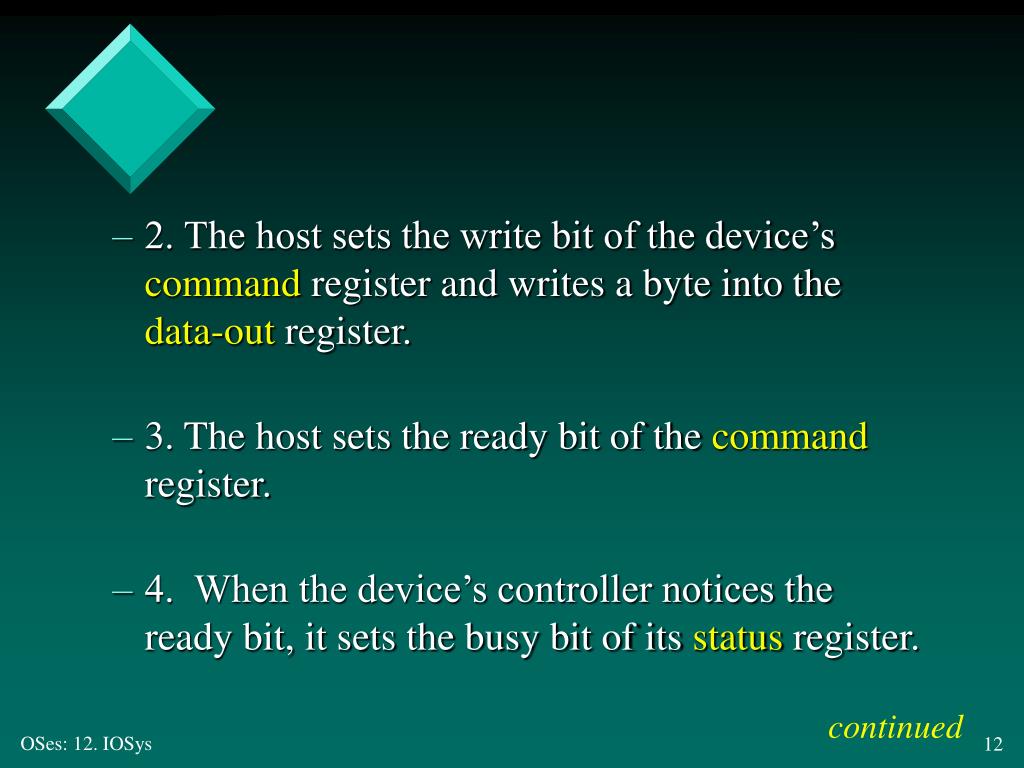 – 2. The host sets the write bit of the device’s command register and writes a byte into the data-out register.

– 3. The host sets the ready bit of the command register.

– 4.  When the device’s controller notices the ready bit, it sets the busy bit of its status register.

continued

OSes: 12. IOSys

12